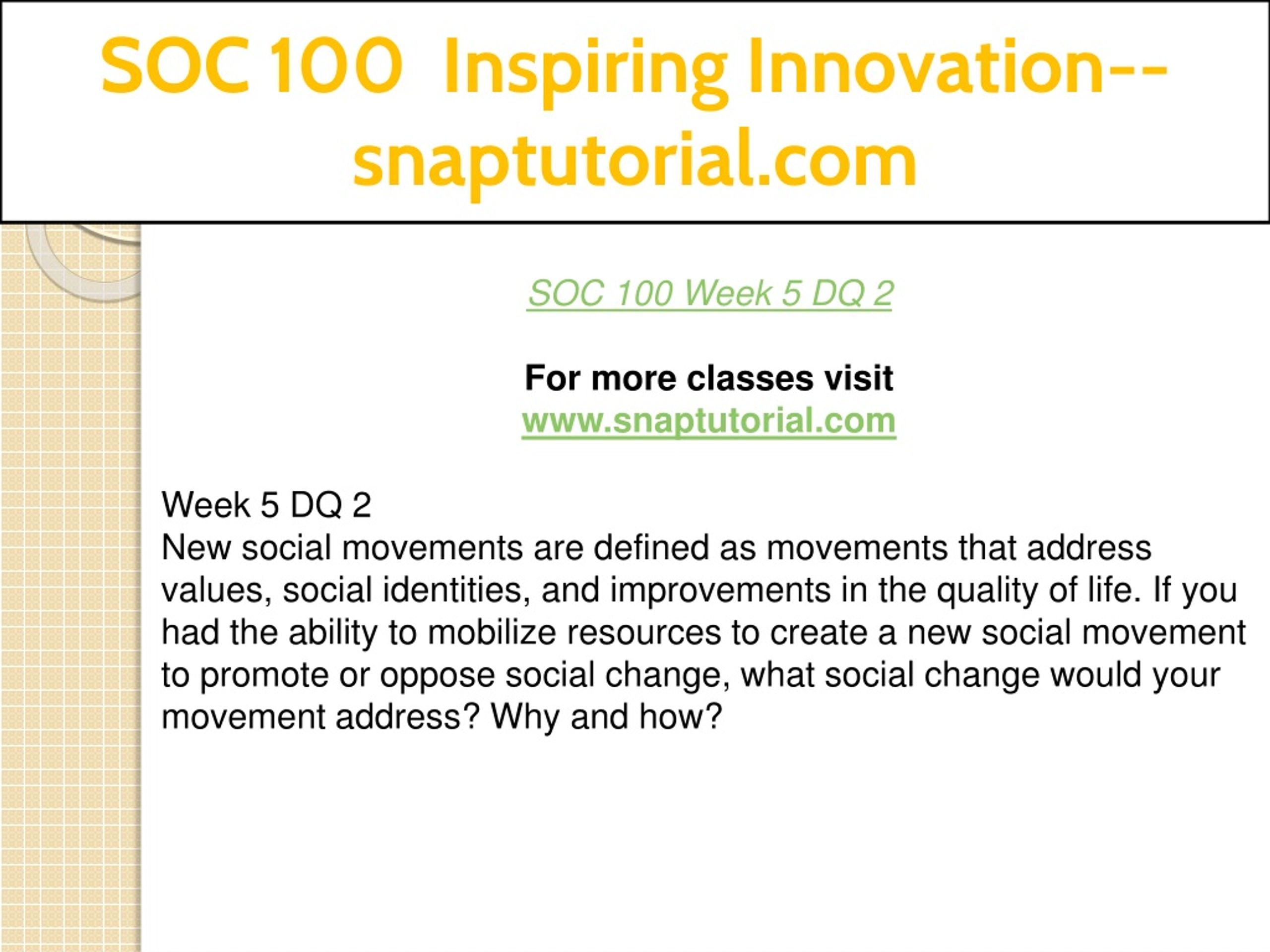 SOC 100 Inspiring Innovation--snaptutorial.com

SOC 100 Week 5 DQ 2

For more classes visit
www.snaptutorial.com

Week 5 DQ 2
New social movements are defined as movements that address values, social identities, and improvements in the quality of life. If you had the ability to mobilize resources to create a new social movement to promote or oppose social change, what social change would your movement address? Why and how?